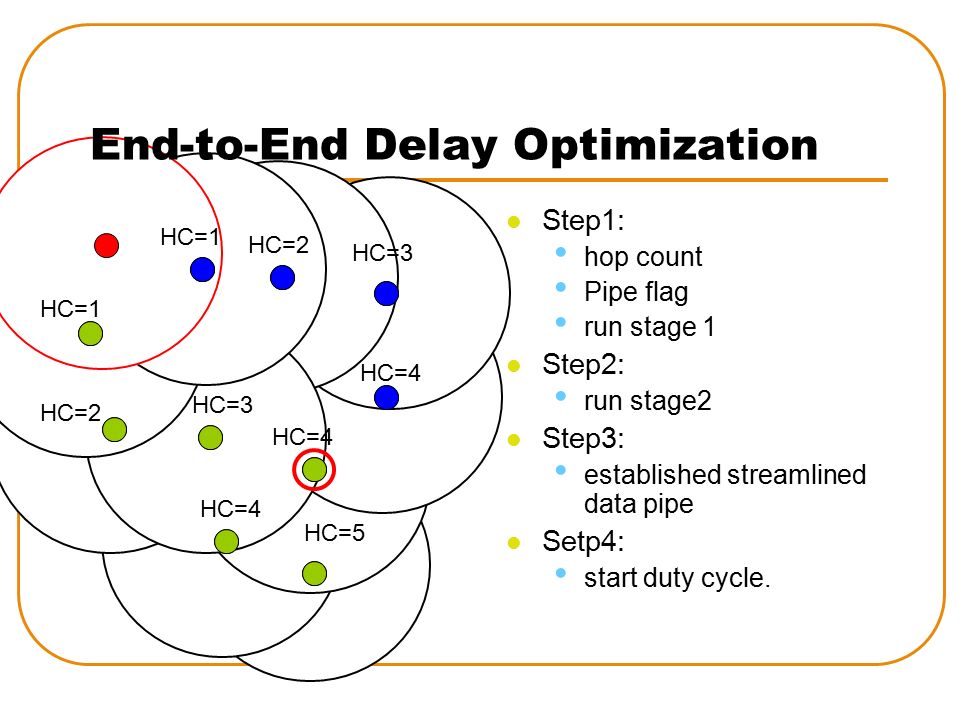 End-to-End Delay Optimization

HC=1
HC=2
HC=3
HC=1
HC=4
HC=2
HC=3
HC=4
HC=4
HC=5

- Step1:
  - hop count
  - Pipe flag
  - run stage 1
- Step2:
  - run stage2
- Step3:
  - established streamlined data pipe
- Setp4:
  - start duty cycle.